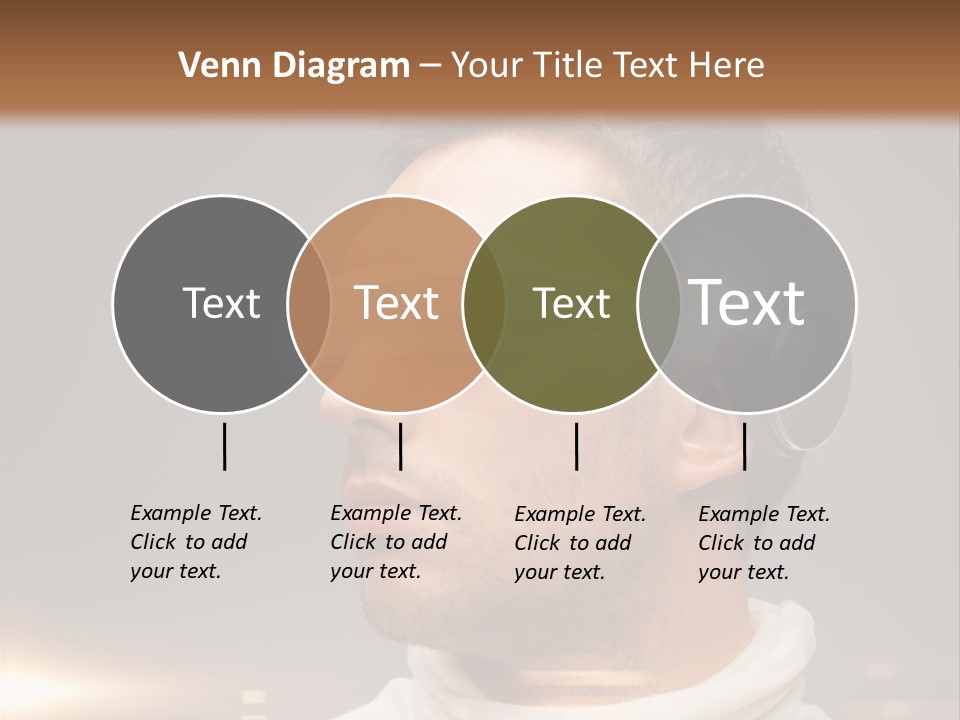 Venn Diagram – Your Title Text Here

Text

Text

Text

Text

Example Text. Click to add your text.

Example Text. Click to add your text.

Example Text. Click to add your text.

Example Text. Click to add your text.